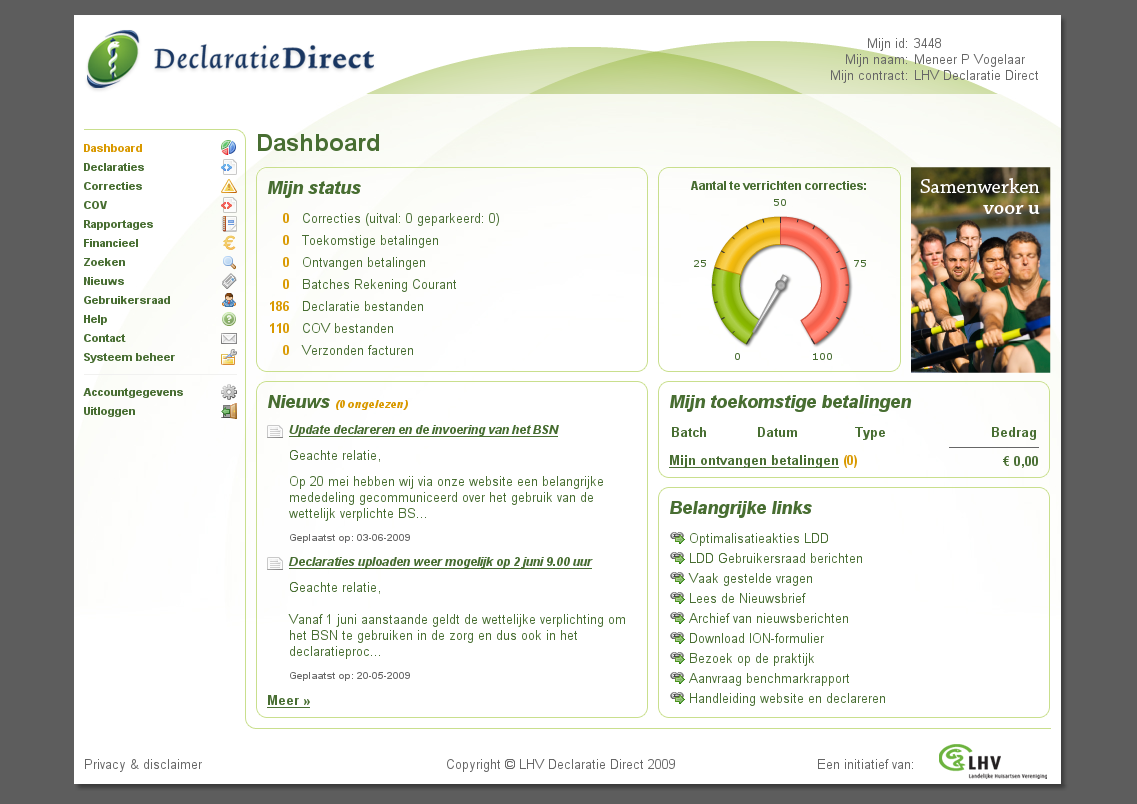 DeclaratieDirect

Mijn id: 3448
Mijn naam: Meneer P Vogelaar
Mijn contract: LHV Declaratie Direct

Dashboard
Declaraties
Correcties
COV
Rapportages
Financieel
Zoeken
Nieuws
Gebruikersraad
Help
Contact
Systeem beheer

Accountgegevens
Uitloggen

Dashboard

Mijn status
0 Correcties (uitval: 0 geparkeerd: 0)
0 Toekomstige betalingen
0 Ontvangen betalingen
0 Batches Rekening Courant
186 Declaratie bestanden
110 COV bestanden
0 Verzonden facturen

Aantal te verrichten correcties:
50
25
75
0
100

Samenwerken voor u

Nieuws (0 ongelezen)

Update declareren en de invoering van het BSN

Geachte relatie,

Op 20 mei hebben wij via onze website een belangrijke mededeling gecommuniceerd over het gebruik van de wettelijk verplichte BS...

Geplaatst op: 03-06-2009

Declaraties uploaden weer mogelijk op 2 juni 9.00 uur

Geachte relatie,

Vanaf 1 juni aanstaande geldt de wettelijke verplichting om het BSN te gebruiken in de zorg en dus ook in het declaratieproc...

Geplaatst op: 20-05-2009

Meer »

Mijn toekomstige betalingen

| Batch | Datum | Type | Bedrag |
|---|---|---|---|
| Mijn ontvangen betalingen (0) | | | € 0,00 |

Belangrijke links
Optimalisatieakties LDD
LDD Gebruikersraad berichten
Vaak gestelde vragen
Lees de Nieuwsbrief
Archief van nieuwsberichten
Download ION-formulier
Bezoek op de praktijk
Aanvraag benchmarkrapport
Handleiding website en declareren

Privacy & disclaimer
Copyright © LHV Declaratie Direct 2009
Een initiatief van:
LHV
Landelijke Huisartsen Vereniging